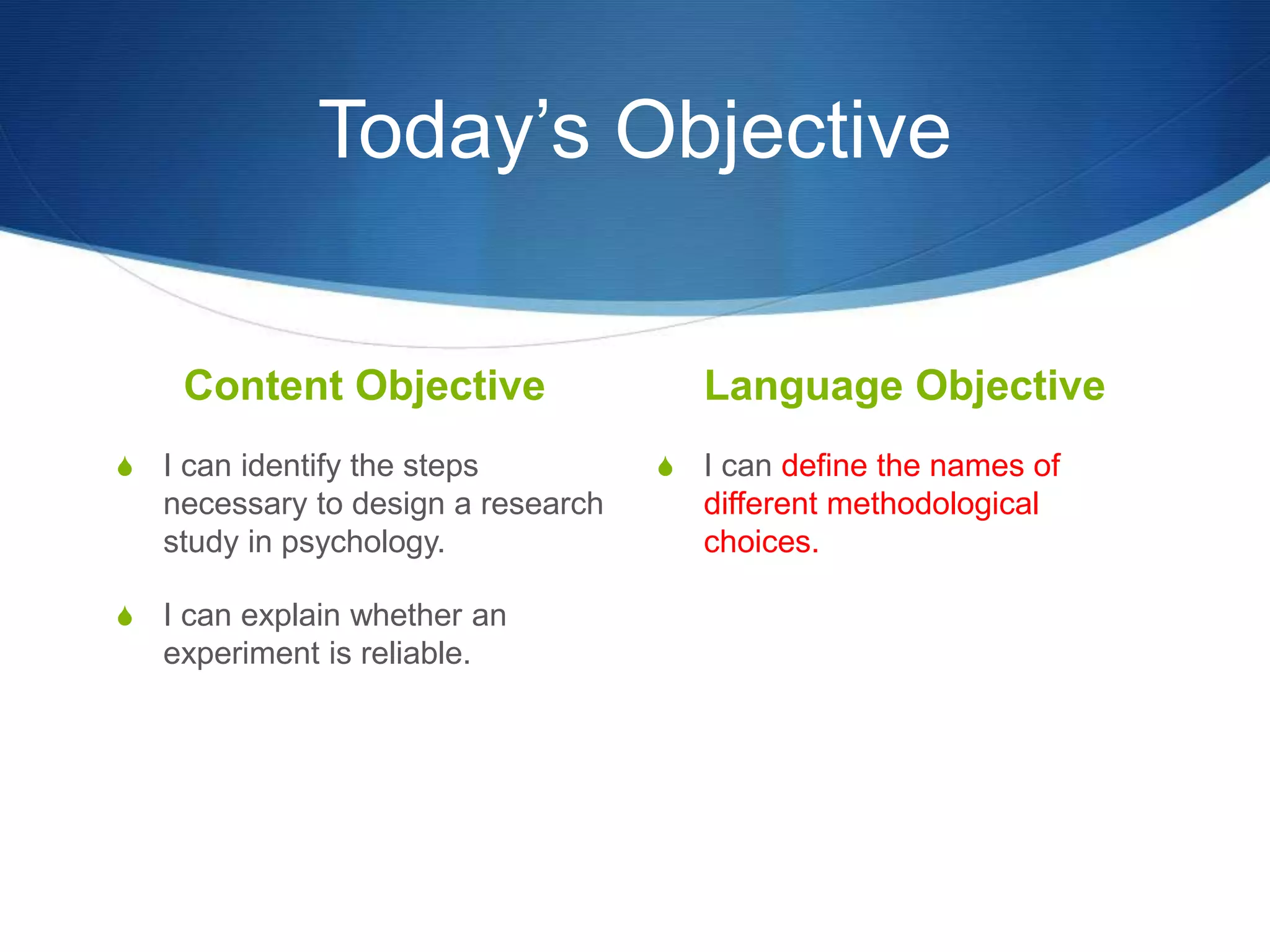 Today’s Objective

Content Objective

I can identify the steps necessary to design a research study in psychology.

I can explain whether an experiment is reliable.

Language Objective

I can define the names of different methodological choices.